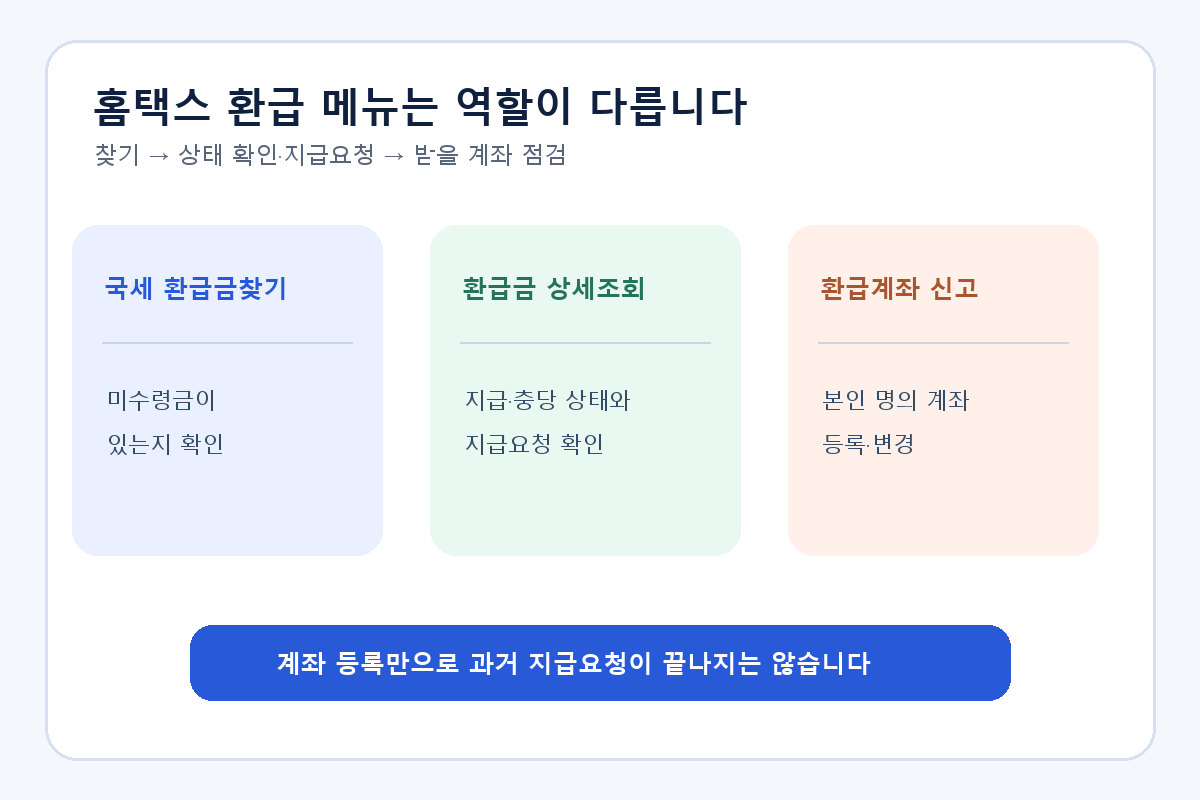 홈택스 환급 메뉴는 역할이 다릅니다
찾기 → 상태 확인·지급요청 → 받을 계좌 점검

국세 환급금찾기

미수령금이
있는지 확인

환급금 상세조회

지급·충당 상태와
지급요청 확인

환급계좌 신고

본인 명의 계좌
등록·변경

계좌 등록만으로 과거 지급요청이 끝나지는 않습니다